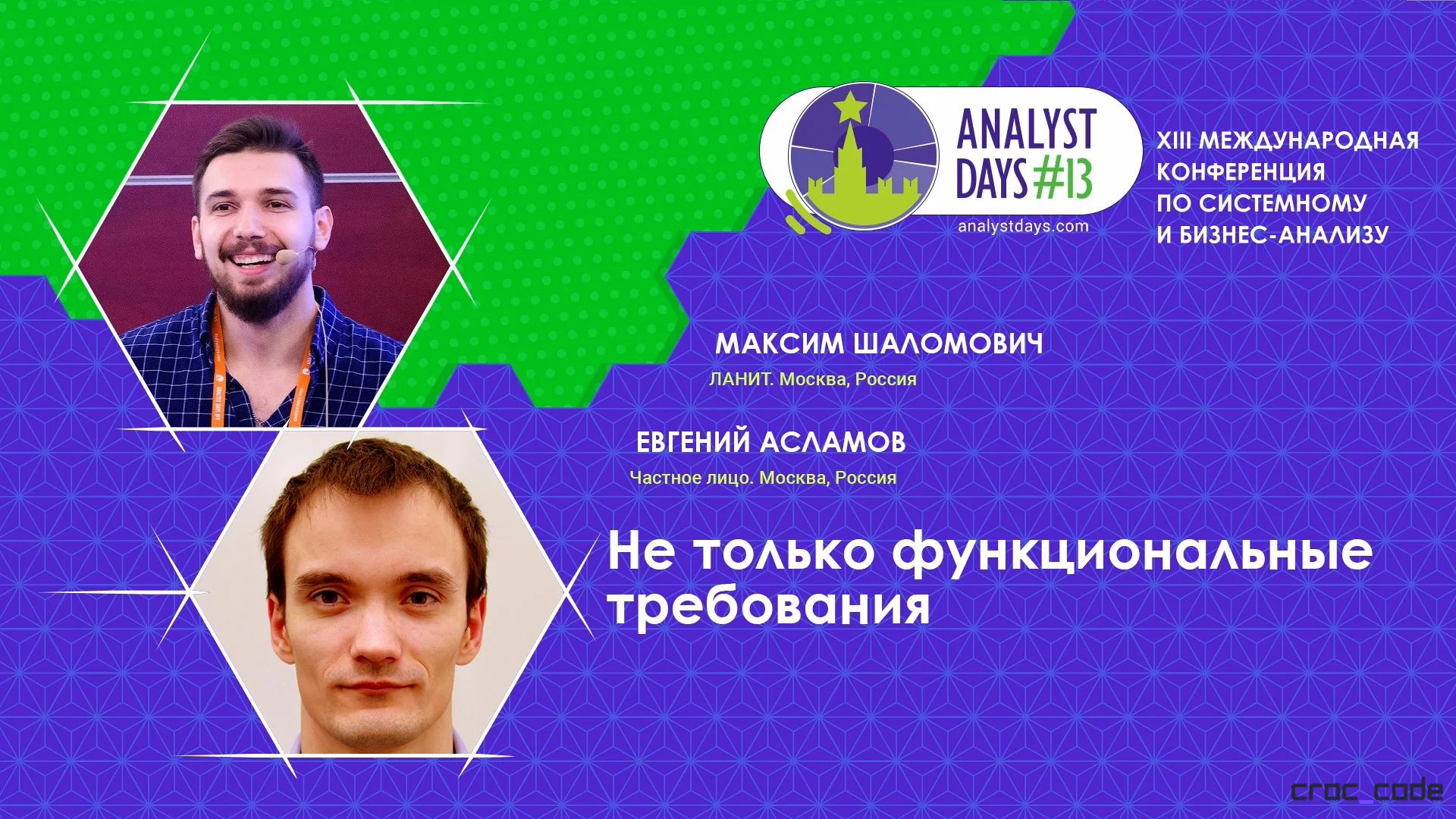 ANALYST DAYS #13
analystdays.com

XIII МЕЖДУНАРОДНАЯ КОНФЕРЕНЦИЯ ПО СИСТЕМНОМУ И БИЗНЕС-АНАЛИЗУ

МАКСИМ ШАЛОМОВИЧ
ЛАНИТ. Москва, Россия

ЕВГЕНИЙ АСЛАМОВ
Частное лицо. Москва, Россия

Не только функциональные требования

croc_code